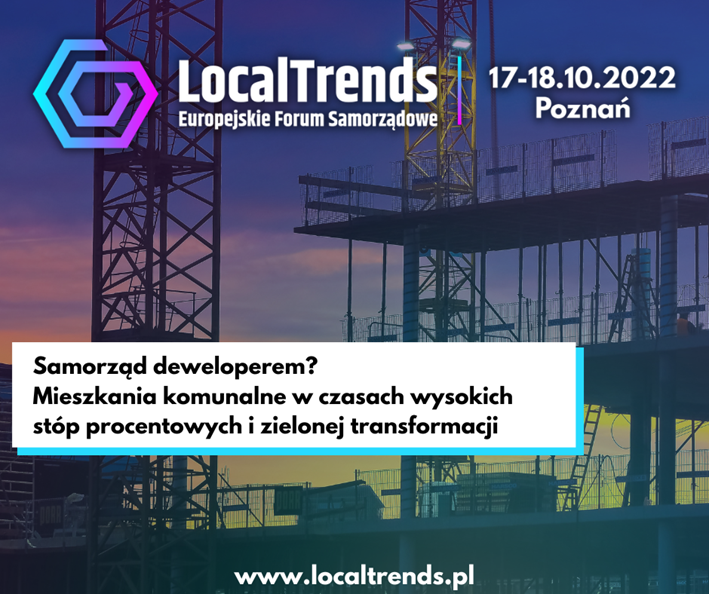 LocalTrends
Europejskie Forum Samorządowe

17-18.10.2022
Poznań

Samorząd deweloperem?
Mieszkania komunalne w czasach wysokich stóp procentowych i zielonej transformacji

www.localtrends.pl